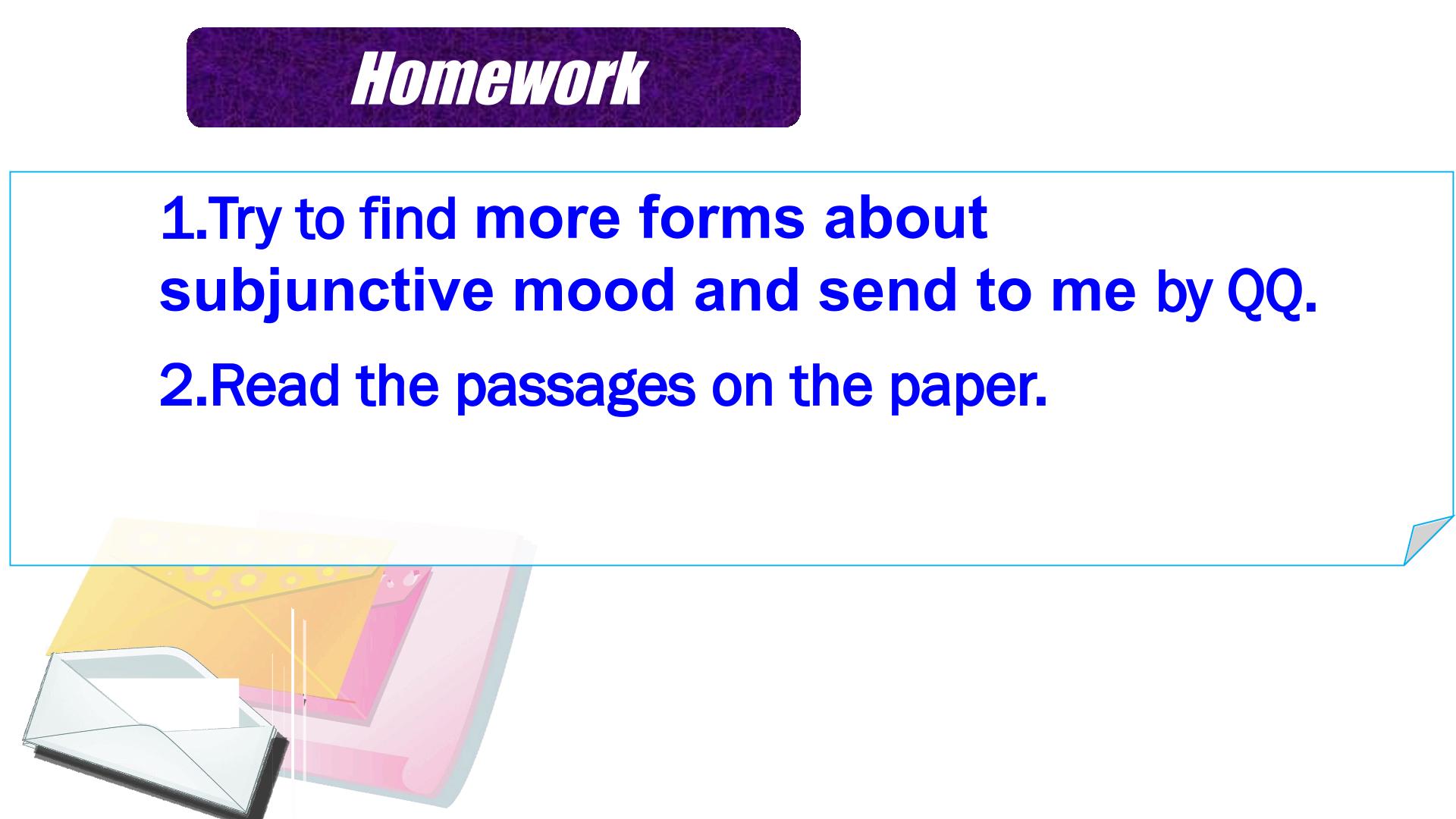 Homework

1.Try to find more forms about subjunctive mood and send to me by QQ.

2.Read the passages on the paper.